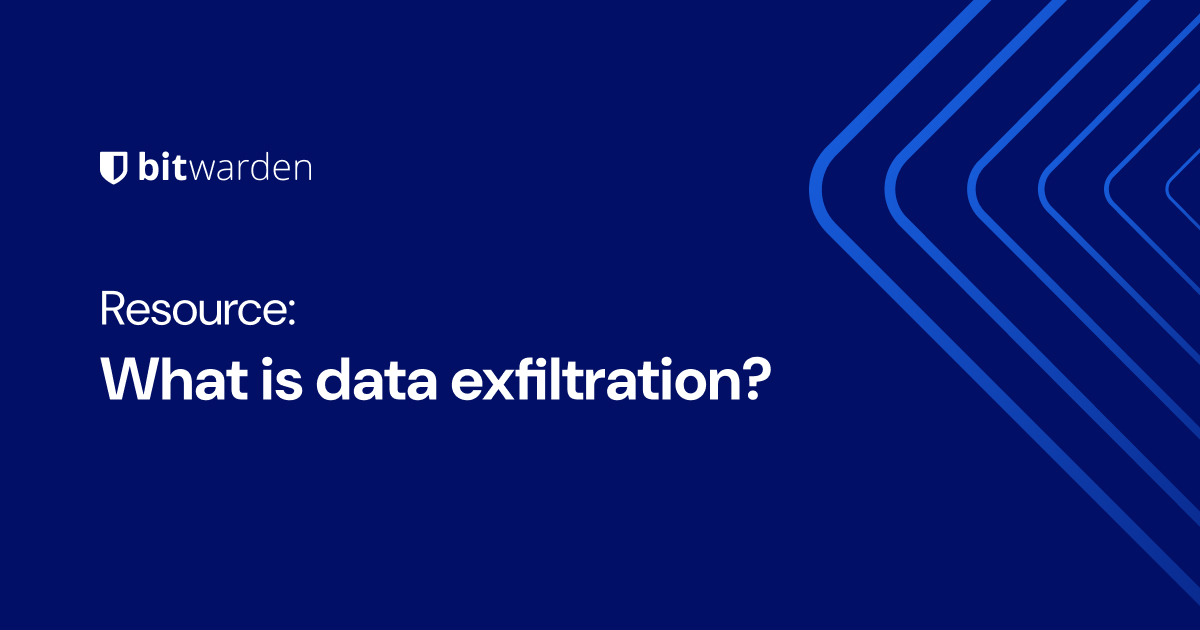 bitwarden

Resource:

What is data exfiltration?